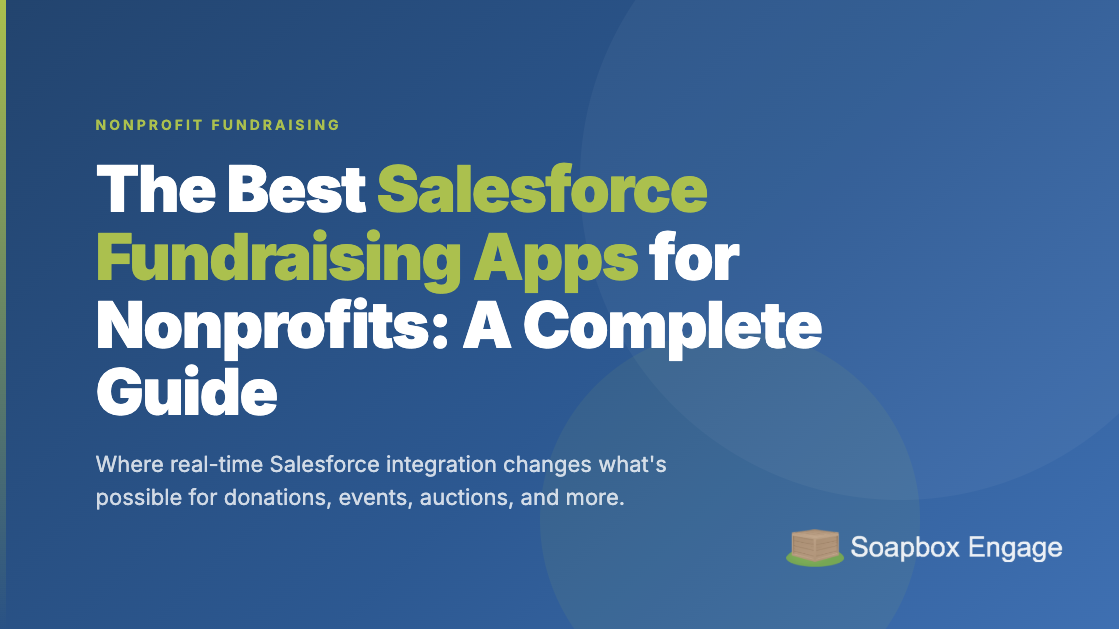 NONPROFIT FUNDRAISING

The Best Salesforce Fundraising Apps for Nonprofits: A Complete Guide

Where real-time Salesforce integration changes what's possible for donations, events, auctions, and more.

Soapbox Engage